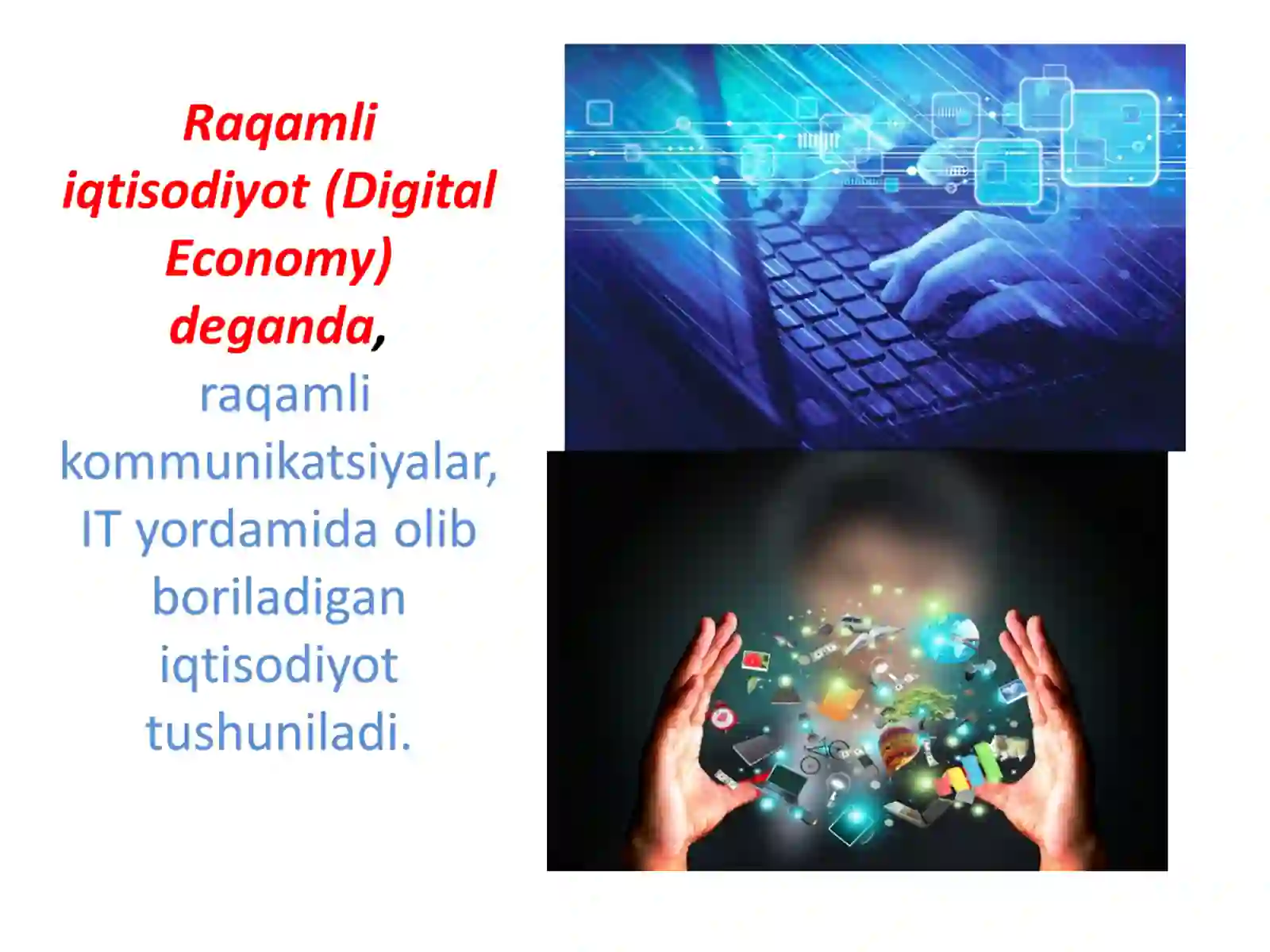 Raqamli iqtisodiyot (Digital Economy) deganda, raqamli kommunikatsiyalar, IT yordamida olib boriladigan iqtisodiyot tushuniladi.